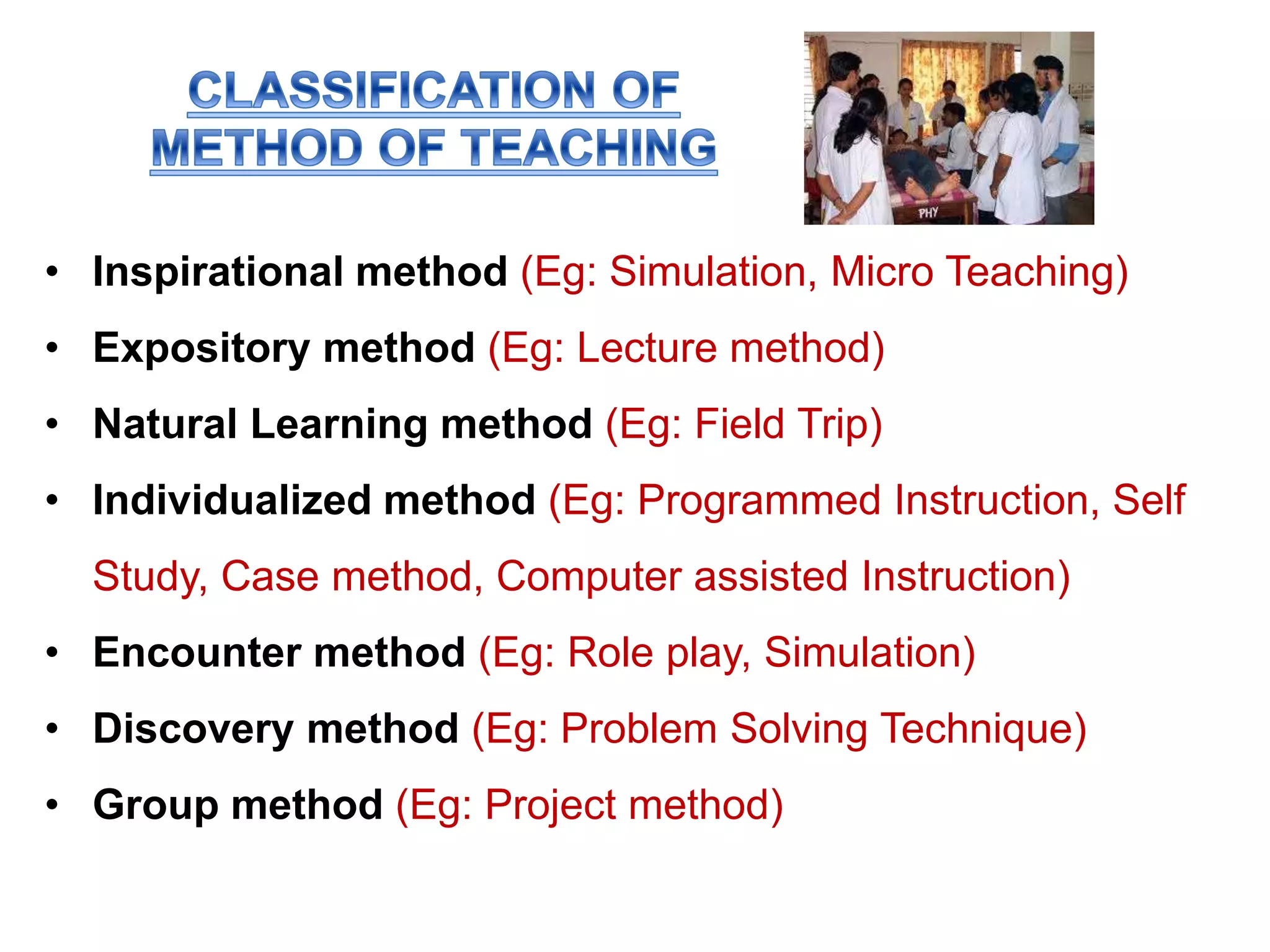 CLASSIFICATION OF METHOD OF TEACHING

PHY

• Inspirational method (Eg: Simulation, Micro Teaching)
• Expository method (Eg: Lecture method)
• Natural Learning method (Eg: Field Trip)
• Individualized method (Eg: Programmed Instruction, Self Study, Case method, Computer assisted Instruction)
• Encounter method (Eg: Role play, Simulation)
• Discovery method (Eg: Problem Solving Technique)
• Group method (Eg: Project method)